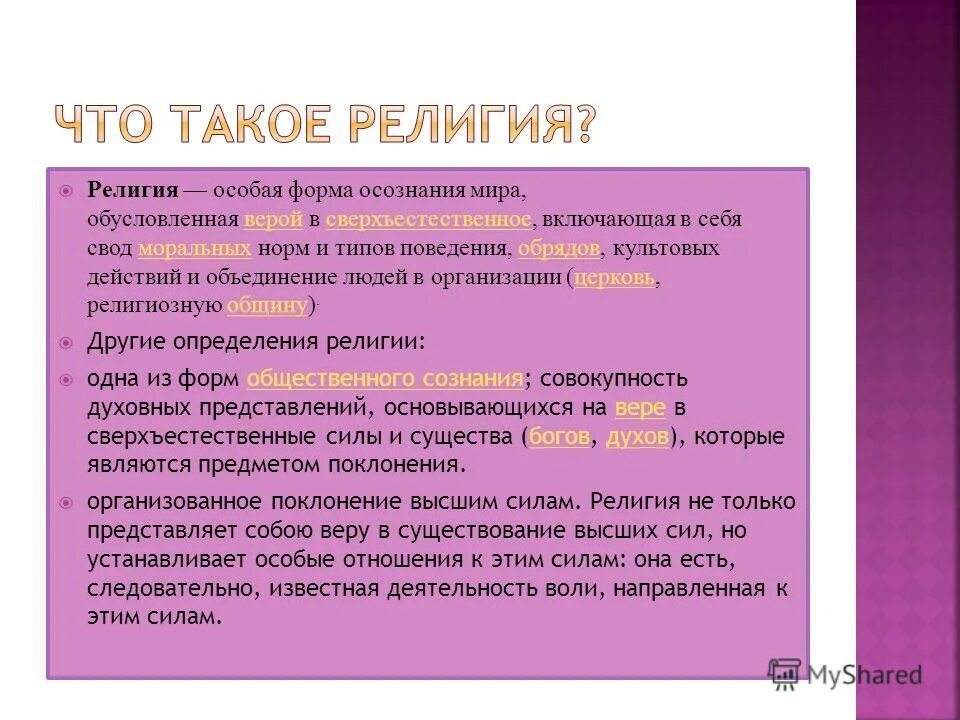 ЧТО ТАКОЕ РЕЛИГИЯ?

Религия — особая форма осознания мира, обусловленная верой в сверхъестественное, включающая в себя свод моральных норм и типов поведения, обрядов, культовых действий и объединение людей в организации (церковь, религиозную общину).

Другие определения религии:

одна из форм общественного сознания; совокупность духовных представлений, основывающихся на вере в сверхъестественные силы и существа (богов, духов), которые являются предметом поклонения.

организованное поклонение высшим силам. Религия не только представляет собою веру в существование высших сил, но устанавливает особые отношения к этим силам: она есть, следовательно, известная деятельность воли, направленная к этим силам.

MyShared